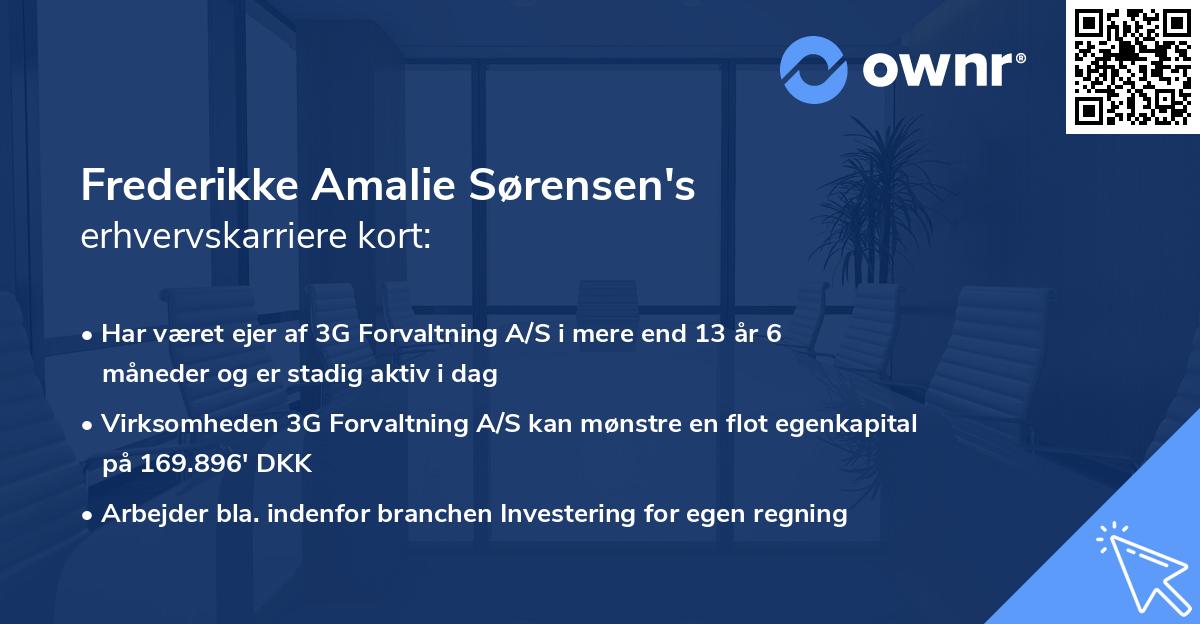 ownr®

Frederikke Amalie Sørensen's
erhvervskarriere kort:

• Har været ejer af 3G Forvaltning A/S i mere end 13 år 6 måneder og er stadig aktiv i dag

• Virksomheden 3G Forvaltning A/S kan mønstre en flot egenkapital på 169.896' DKK

• Arbejder bla. indenfor branchen Investering for egen regning